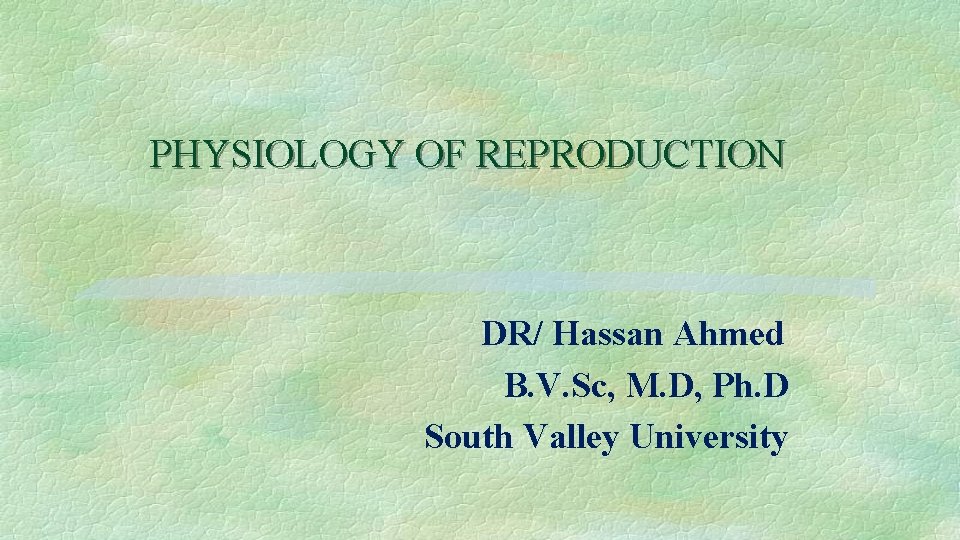 PHYSIOLOGY OF REPRODUCTION

DR/ Hassan Ahmed
B.V.Sc, M.D, Ph.D
South Valley University